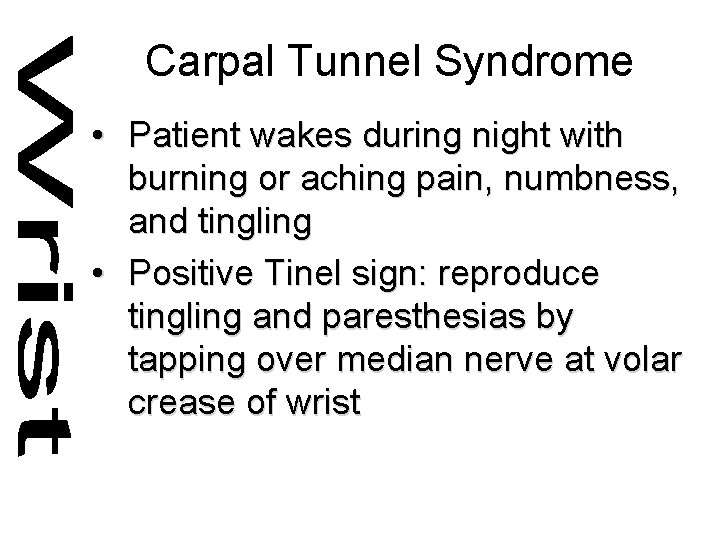 Wrist

Carpal Tunnel Syndrome

• Patient wakes during night with burning or aching pain, numbness, and tingling
• Positive Tinel sign: reproduce tingling and paresthesias by tapping over median nerve at volar crease of wrist